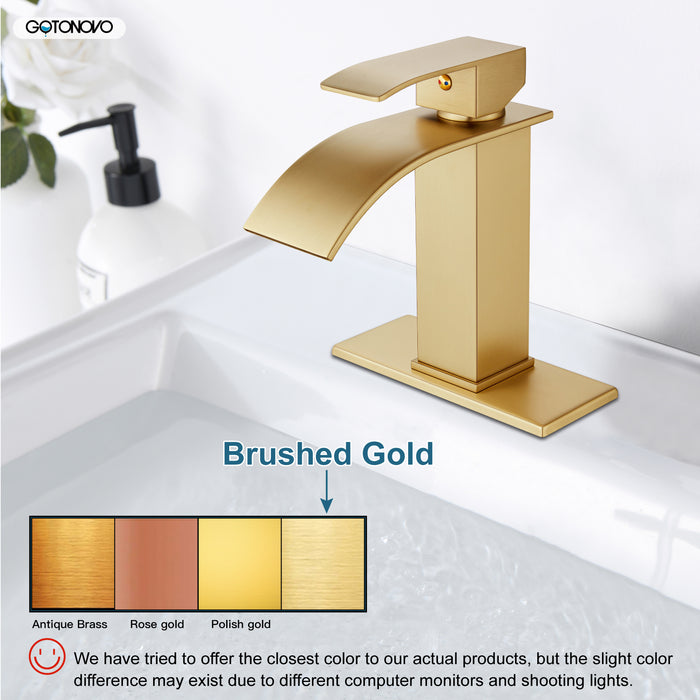 GOTONOVO

Brushed Gold

Antique Brass
Rose gold
Polish gold

We have tried to offer the closest color to our actual products, but the slight color difference may exist due to different computer monitors and shooting lights.